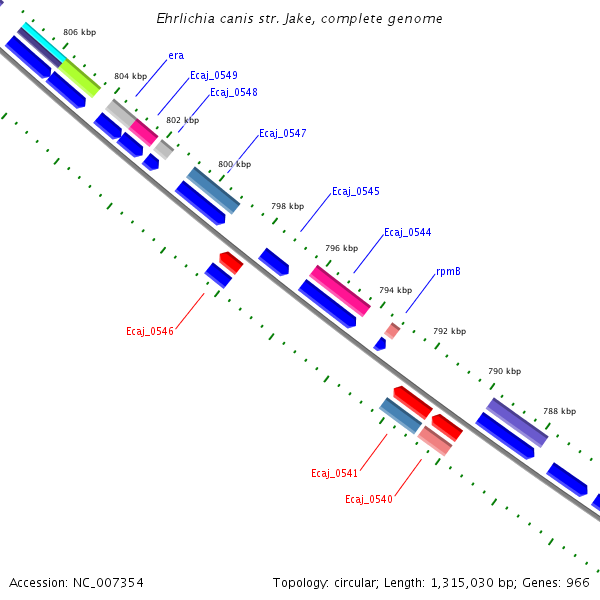 Ehrlichia canis str. Jake, complete genome

806 kbp

era

804 kbp

Ecaj_0549

Ecaj_0548

802 kbp

Ecaj_0547

800 kbp

Ecaj_0545

798 kbp

Ecaj_0544

796 kbp

rpmB

794 kbp

Ecaj_0546

792 kbp

790 kbp

788 kbp

Ecaj_0541

Ecaj_0540

Accession: NC_007354

Topology: circular; Length: 1,315,030 bp; Genes: 966